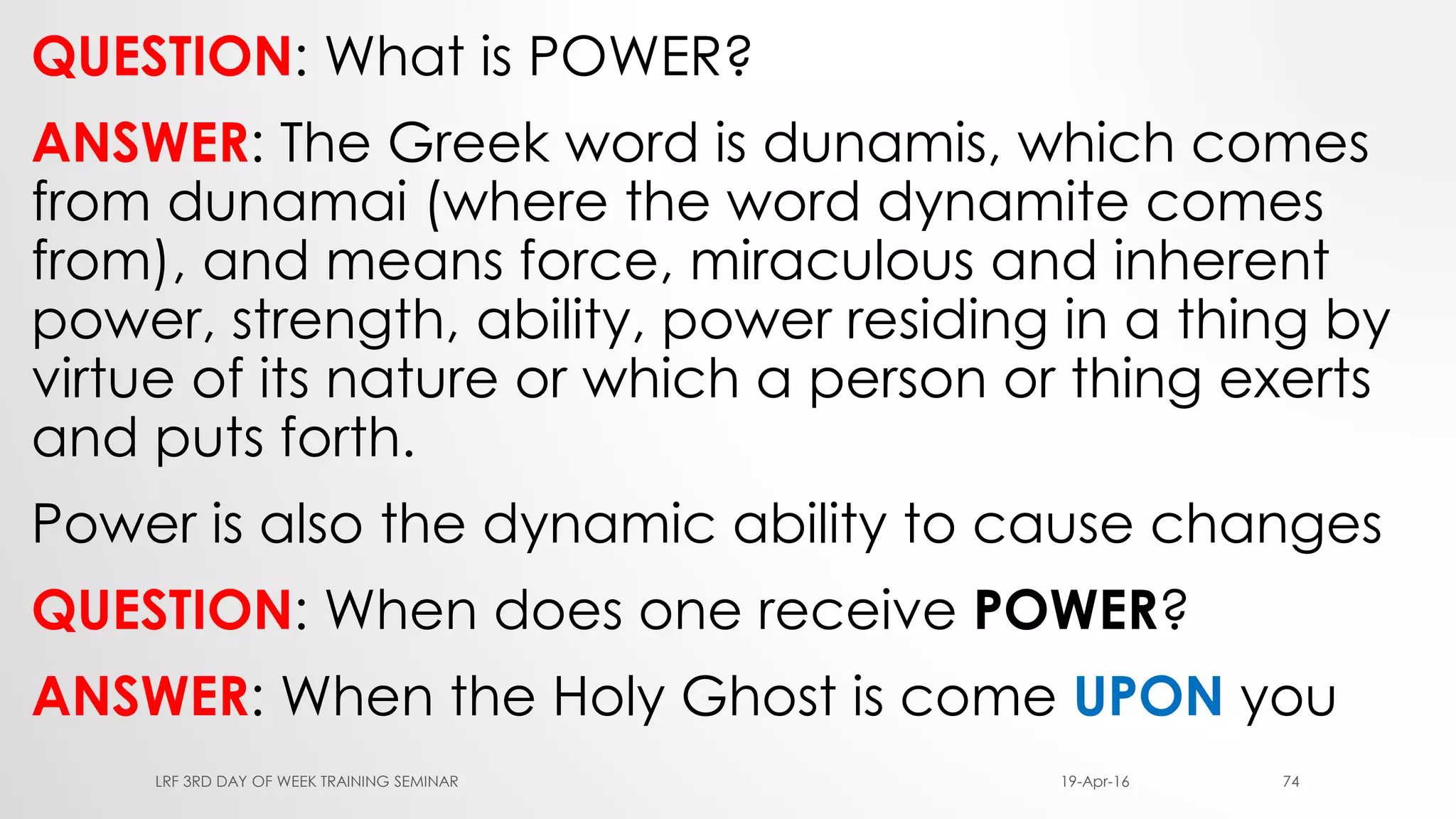 QUESTION: What is POWER?

ANSWER: The Greek word is dunamis, which comes from dunamai (where the word dynamite comes from), and means force, miraculous and inherent power, strength, ability, power residing in a thing by virtue of its nature or which a person or thing exerts and puts forth.

Power is also the dynamic ability to cause changes

QUESTION: When does one receive POWER?

ANSWER: When the Holy Ghost is come UPON you

LRF 3RD DAY OF WEEK TRAINING SEMINAR

19-Apr-16

74